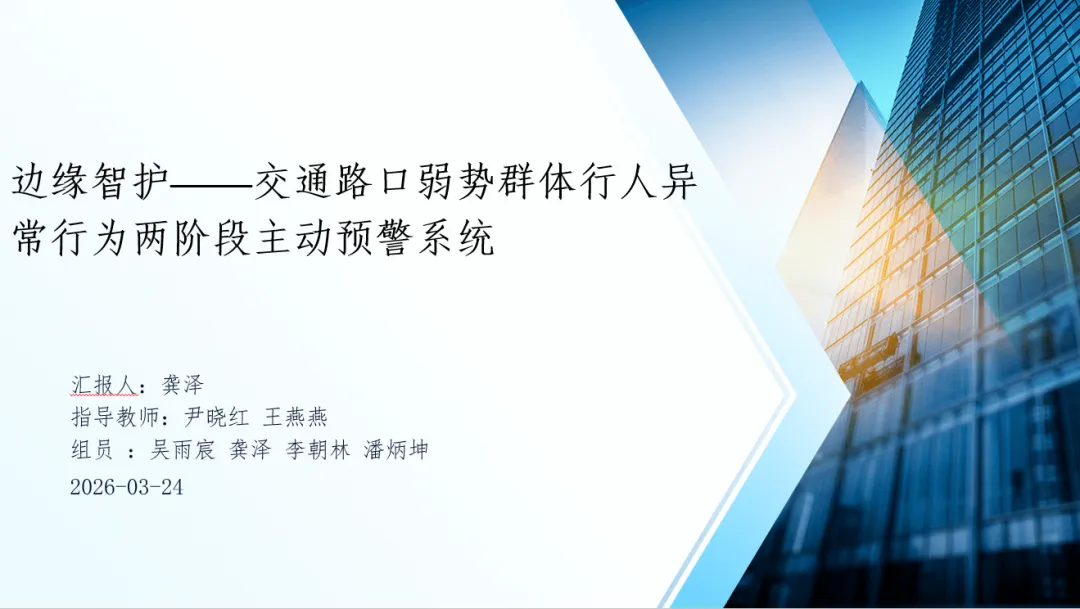 边缘智护——交通路口弱势群体行人异常行为两阶段主动预警系统

汇报人：龚泽
指导教师：尹晓红 王燕燕
组员 ：吴雨宸 龚泽 李朝林 潘炳坤
2026-03-24